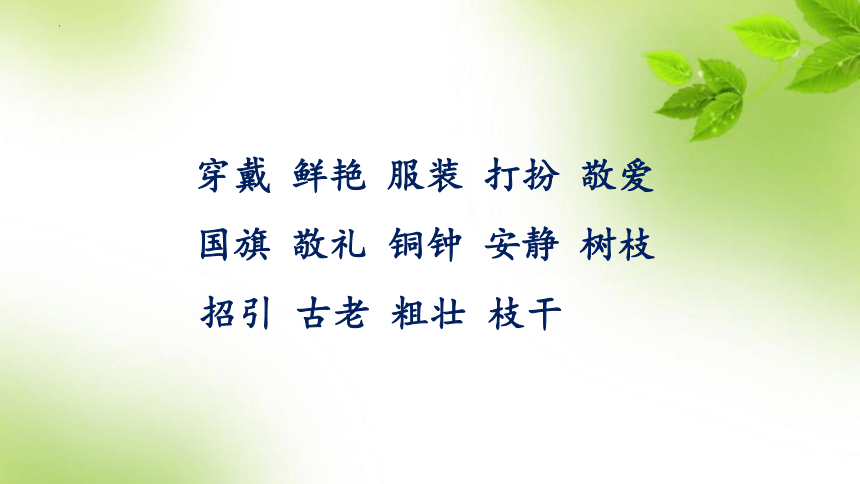 穿戴 鲜艳 服装 打扮 敬爱
国旗 敬礼 铜钟 安静 树枝
招引 古老 粗壮 枝干